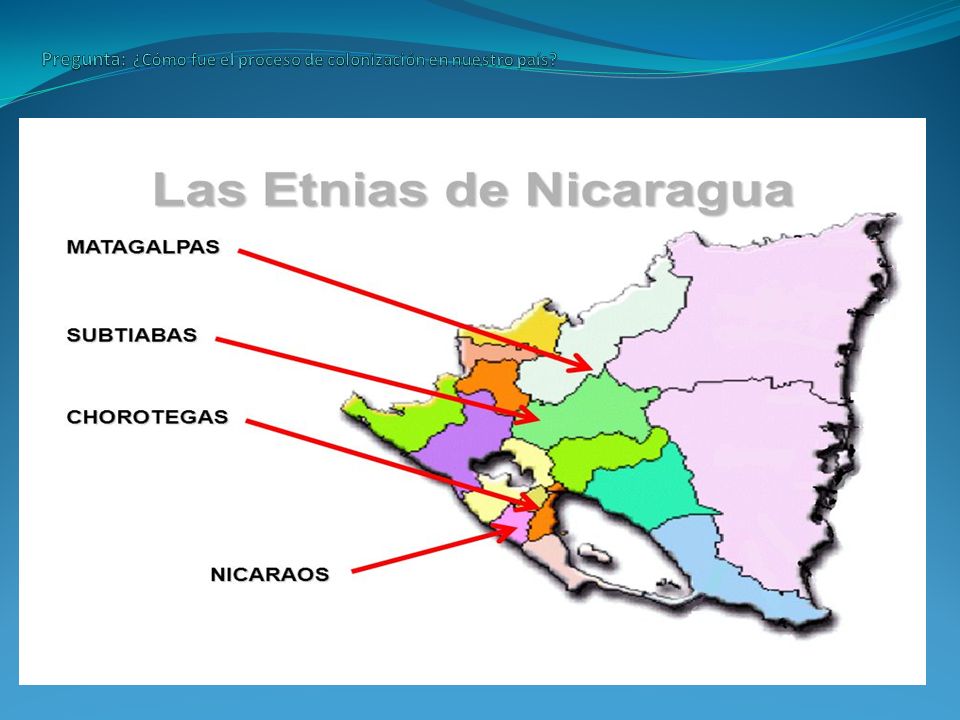 Pregunta: ¿Cómo fue el proceso de colonización en nuestro país?

Las Etnias de Nicaragua

MATAGALPAS

SUBTIABAS

CHOROTEGAS

NICARAOS